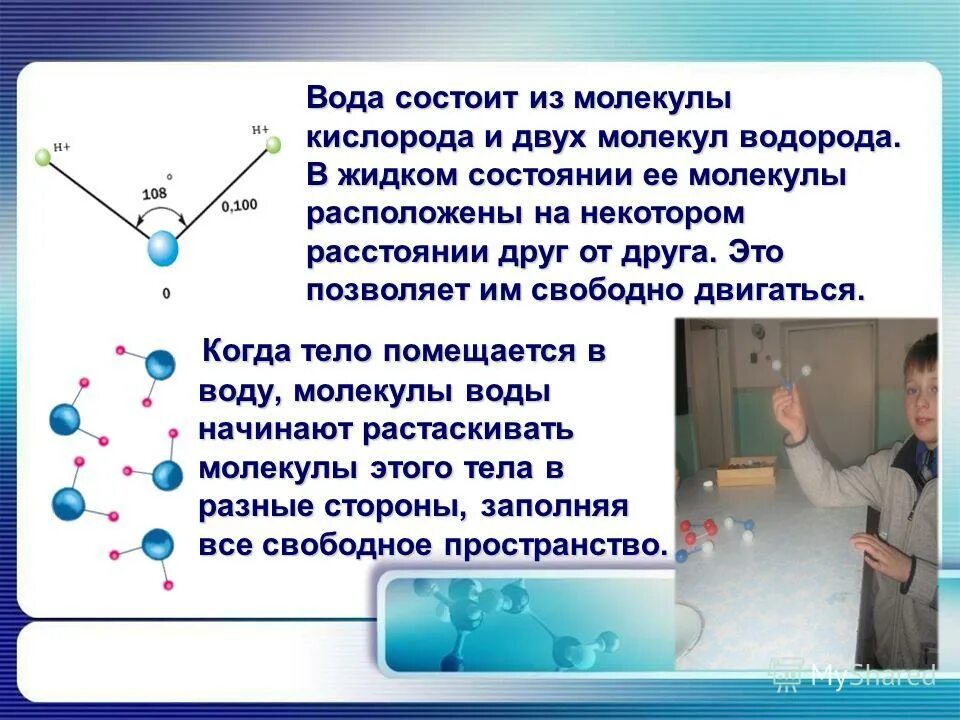 H+

H+

108 °

0,100

0

Вода состоит из молекулы кислорода и двух молекул водорода. В жидком состоянии ее молекулы расположены на некотором расстоянии друг от друга. Это позволяет им свободно двигаться.

Когда тело помещается в воду, молекулы воды начинают растаскивать молекулы этого тела в разные стороны, заполняя все свободное пространство.

MyShared